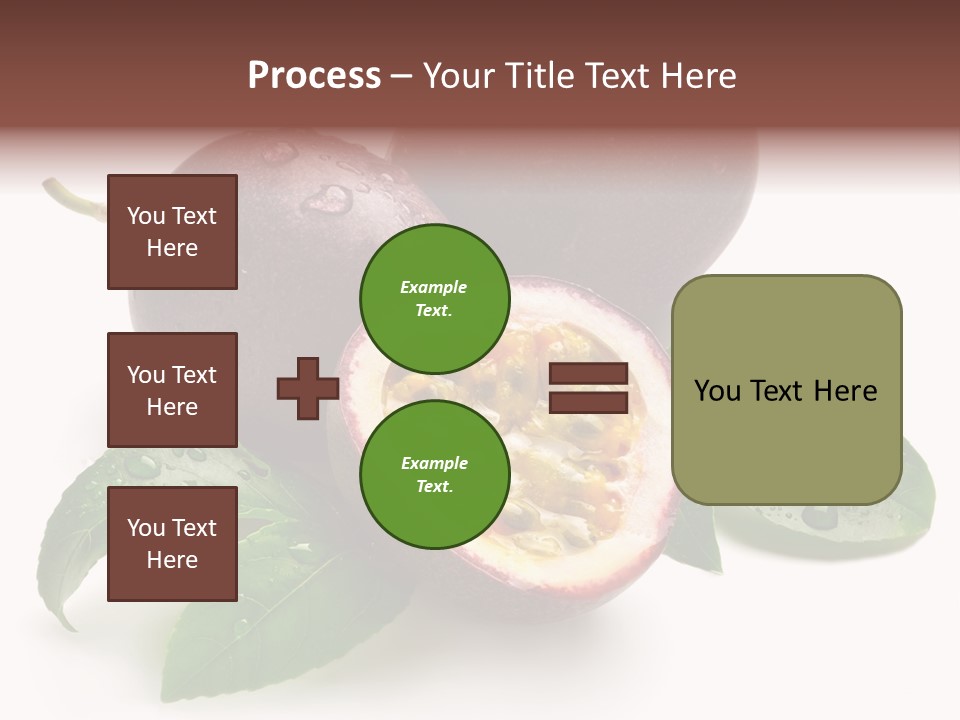 Process – Your Title Text Here

You Text Here

You Text Here

You Text Here

Example Text.

Example Text.

You Text Here